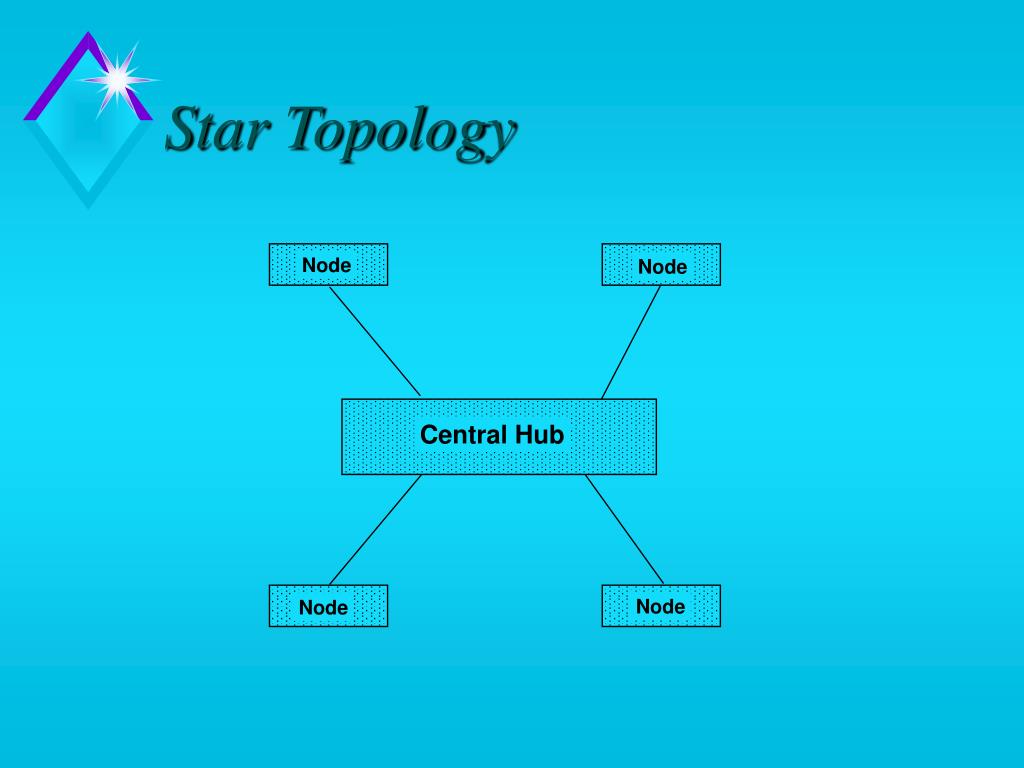 Star Topology

Node

Node

Central Hub

Node

Node